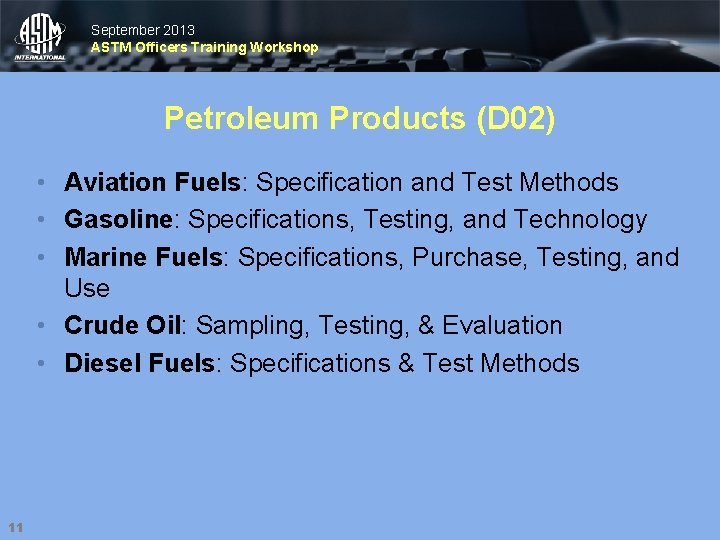 ASTM INTERNATIONAL

September 2013
ASTM Officers Training Workshop

Petroleum Products (D02)

• Aviation Fuels: Specification and Test Methods
• Gasoline: Specifications, Testing, and Technology
• Marine Fuels: Specifications, Purchase, Testing, and Use
• Crude Oil: Sampling, Testing, & Evaluation
• Diesel Fuels: Specifications & Test Methods

11